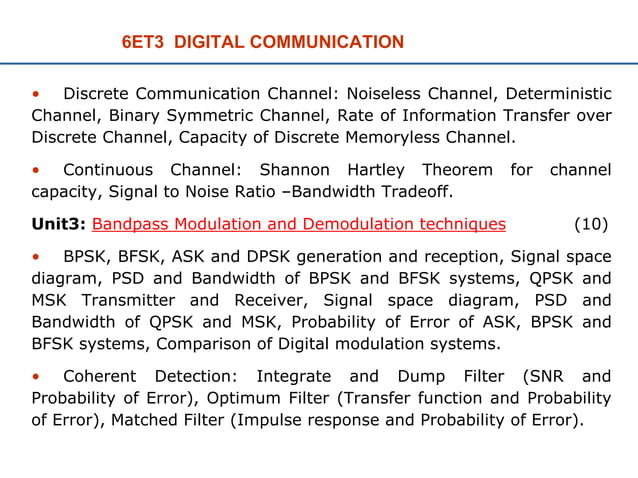 6ET3 DIGITAL COMMUNICATION

• Discrete Communication Channel: Noiseless Channel, Deterministic Channel, Binary Symmetric Channel, Rate of Information Transfer over Discrete Channel, Capacity of Discrete Memoryless Channel.

• Continuous Channel: Shannon Hartley Theorem for channel capacity, Signal to Noise Ratio –Bandwidth Tradeoff.

Unit3: Bandpass Modulation and Demodulation techniques (10)

• BPSK, BFSK, ASK and DPSK generation and reception, Signal space diagram, PSD and Bandwidth of BPSK and BFSK systems, QPSK and MSK Transmitter and Receiver, Signal space diagram, PSD and Bandwidth of QPSK and MSK, Probability of Error of ASK, BPSK and BFSK systems, Comparison of Digital modulation systems.

• Coherent Detection: Integrate and Dump Filter (SNR and Probability of Error), Optimum Filter (Transfer function and Probability of Error), Matched Filter (Impulse response and Probability of Error).